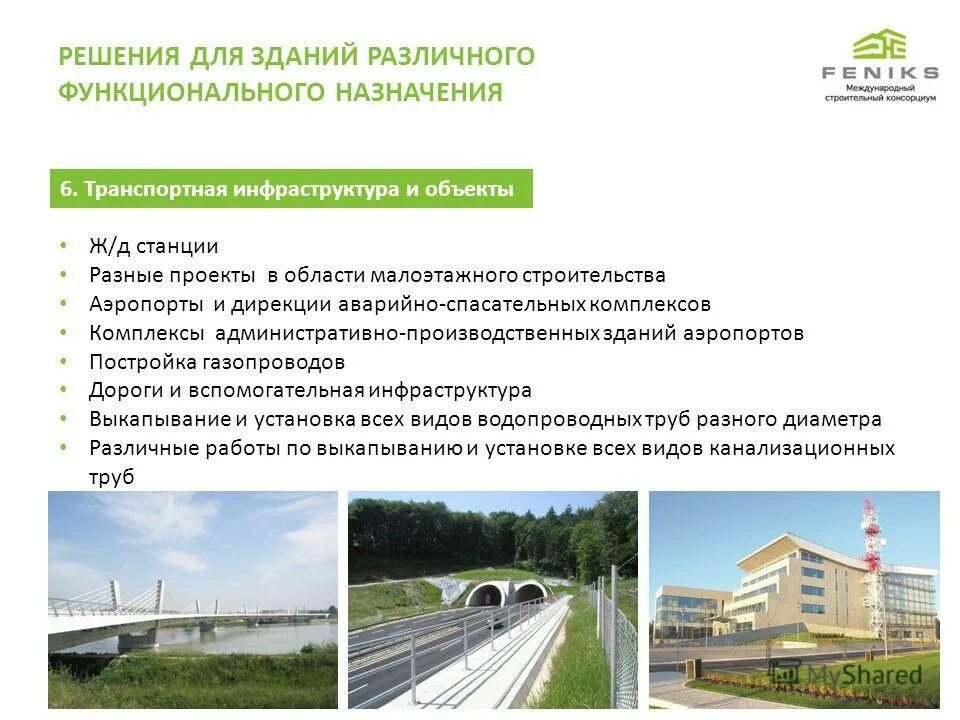 РЕШЕНИЯ ДЛЯ ЗДАНИЙ РАЗЛИЧНОГО ФУНКЦИОНАЛЬНОГО НАЗНАЧЕНИЯ

FENIKS
Международный строительный консорциум

6. Транспортная инфраструктура и объекты

• Ж/д станции
• Разные проекты в области малоэтажного строительства
• Аэропорты и дирекции аварийно-спасательных комплексов
• Комплексы административно-производственных зданий аэропортов
• Постройка газопроводов
• Дороги и вспомогательная инфраструктура
• Выкапывание и установка всех видов водопроводных труб разного диаметра
• Различные работы по выкапыванию и установке всех видов канализационных труб

MyShared